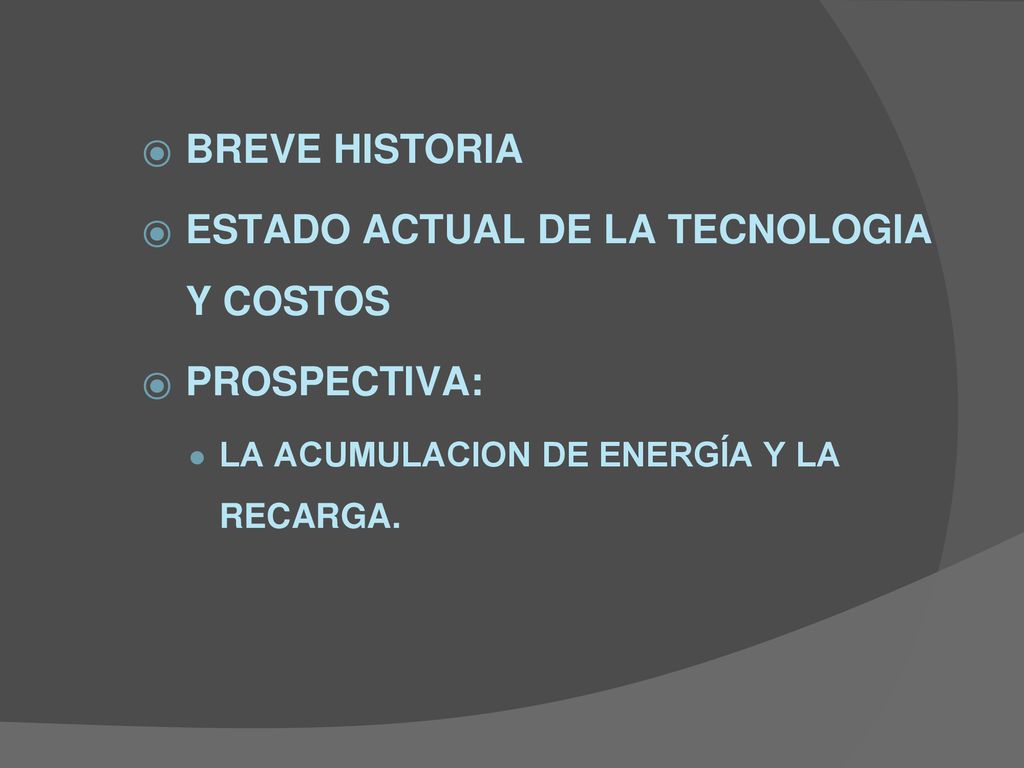 BREVE HISTORIA

ESTADO ACTUAL DE LA TECNOLOGIA Y COSTOS

PROSPECTIVA:

LA ACUMULACION DE ENERGÍA Y LA RECARGA.